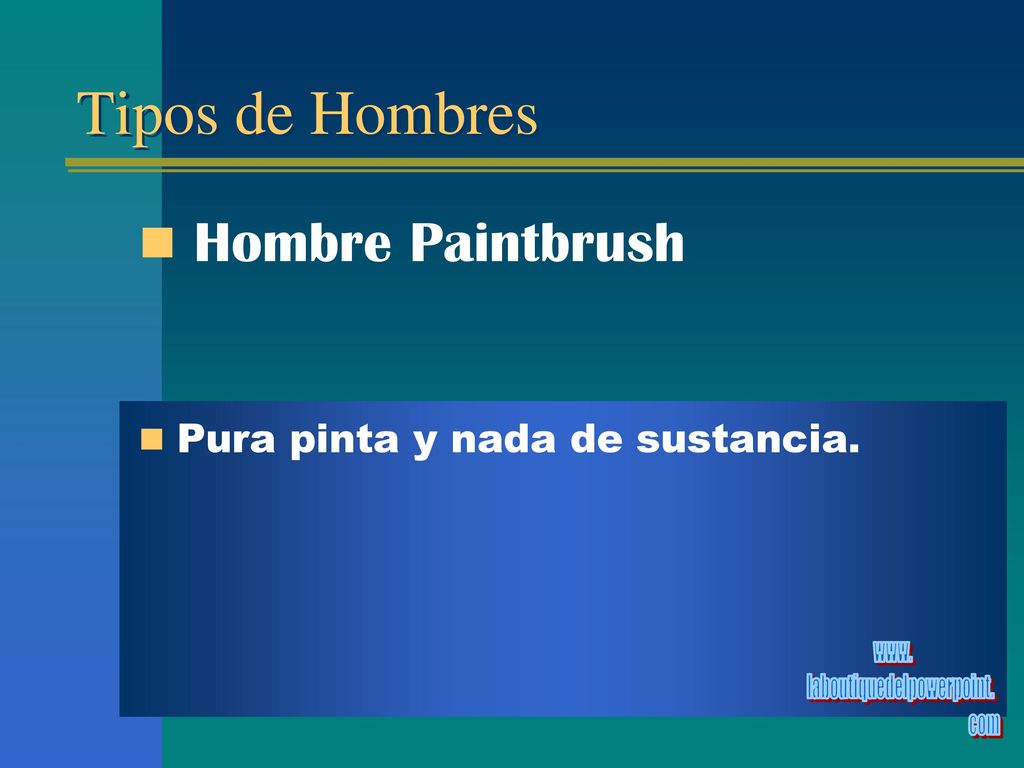 Tipos de Hombres

Hombre Paintbrush

Pura pinta y nada de sustancia.

www.
laboutiquedelpowerpoint.
com